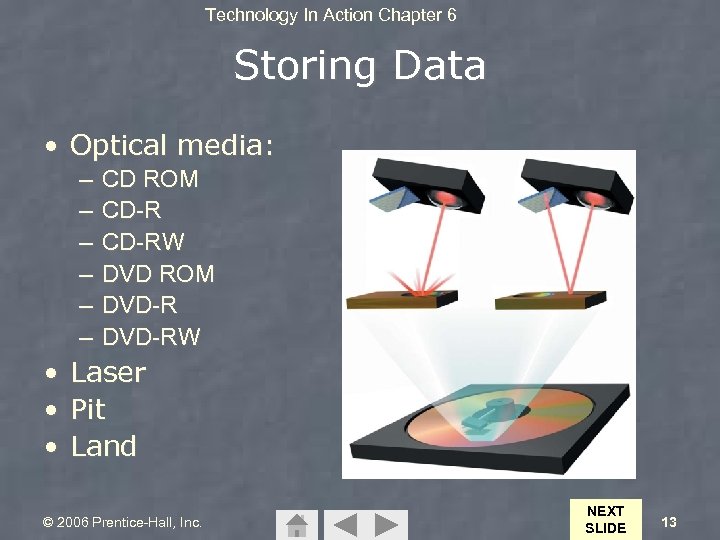 Technology In Action Chapter 6

Storing Data

• Optical media:
– CD ROM
– CD-R
– CD-RW
– DVD ROM
– DVD-R
– DVD-RW
• Laser
• Pit
• Land

© 2006 Prentice-Hall, Inc.

NEXT SLIDE

13